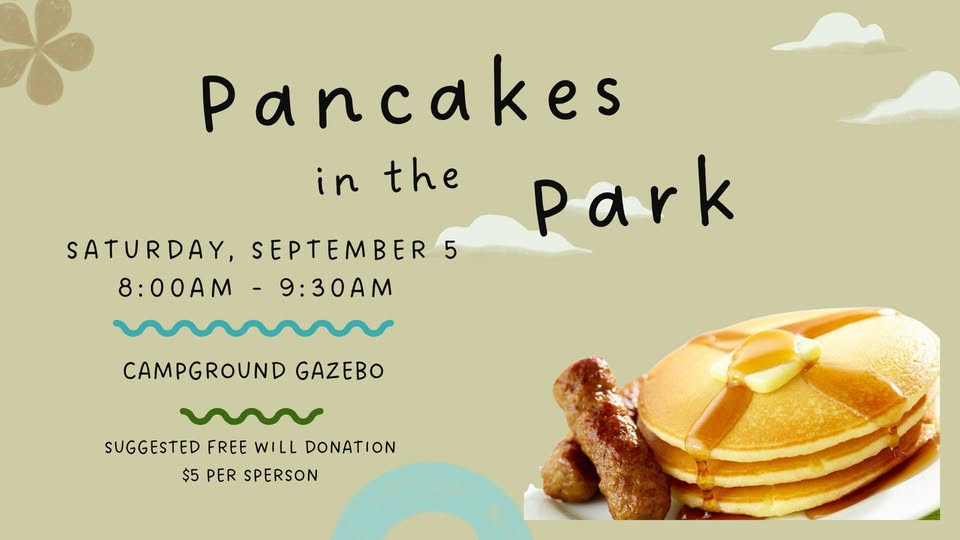 Pancakes in the Park

SATURDAY, SEPTEMBER 5
8:00AM - 9:30AM

CAMPGROUND GAZEBO

SUGGESTED FREE WILL DONATION
$5 PER SPERSON